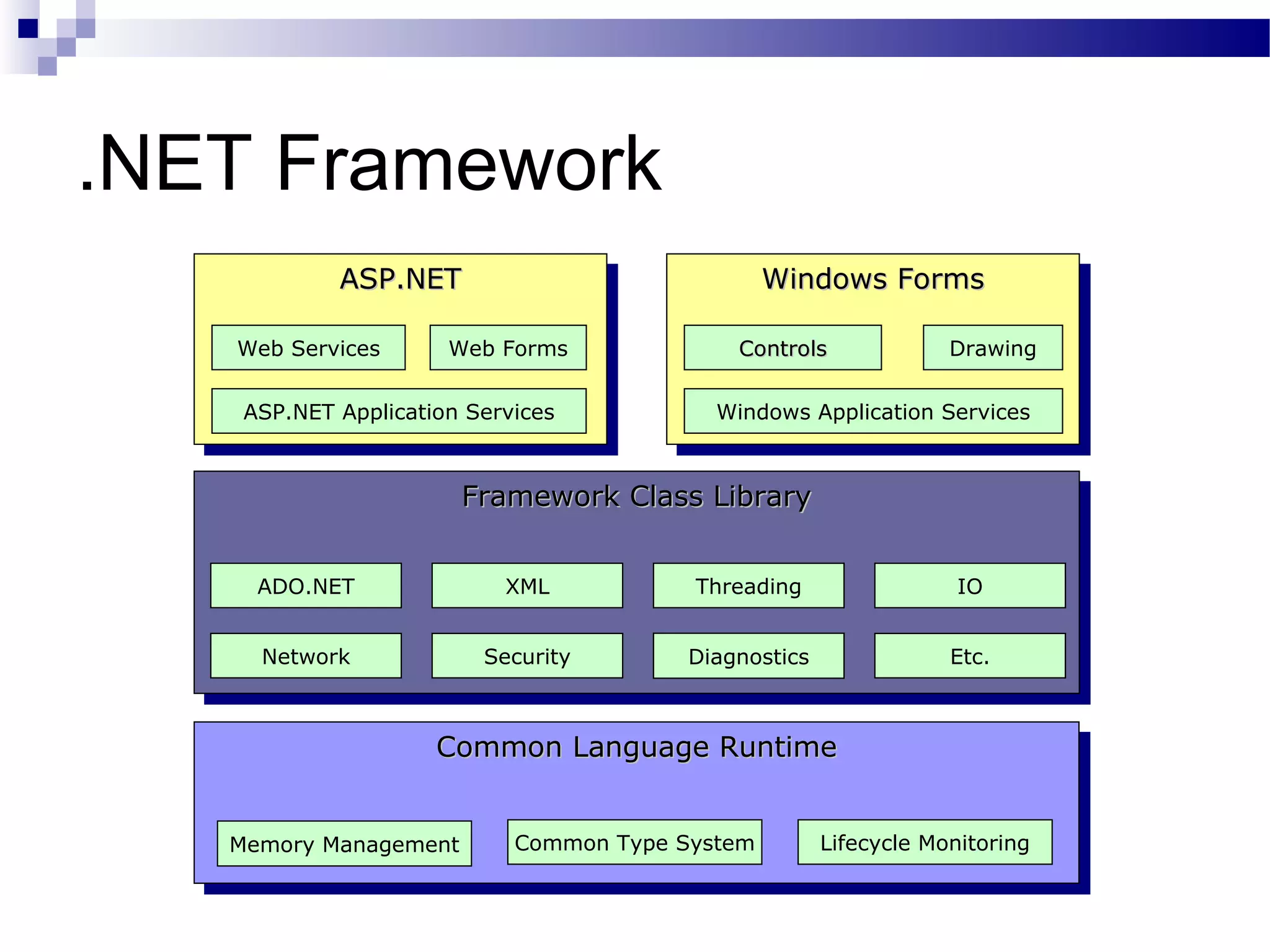 .NET Framework

ASP.NET

Web Services

Web Forms

ASP.NET Application Services

Windows Forms

Controls

Drawing

Windows Application Services

Framework Class Library

ADO.NET

XML

Threading

IO

Network

Security

Diagnostics

Etc.

Common Language Runtime

Memory Management

Common Type System

Lifecycle Monitoring